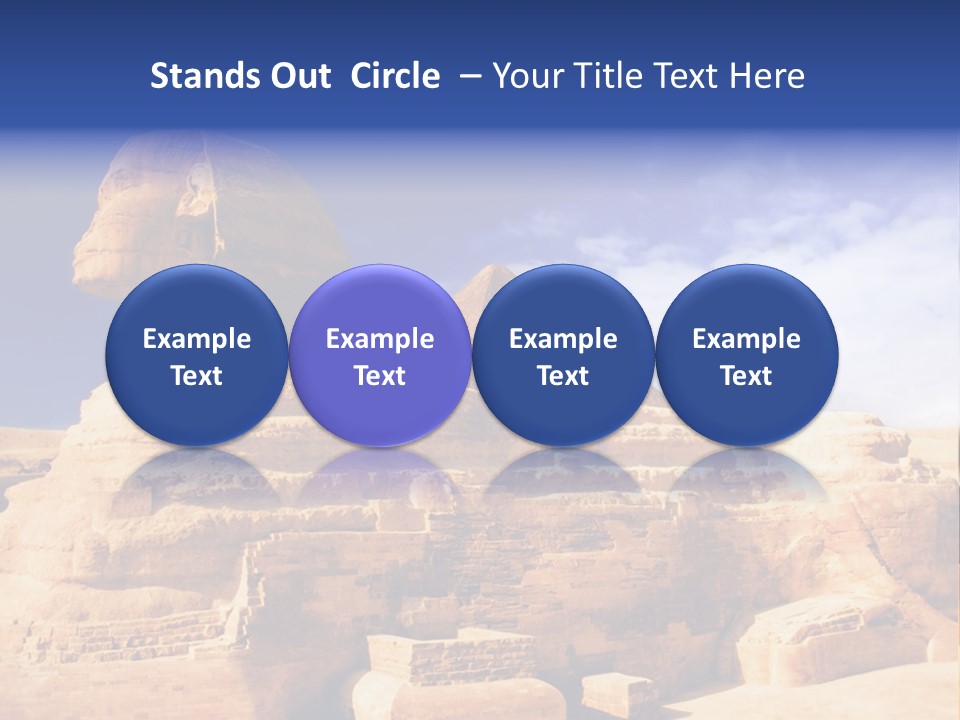 Stands Out Circle – Your Title Text Here

Example Text

Example Text

Example Text

Example Text